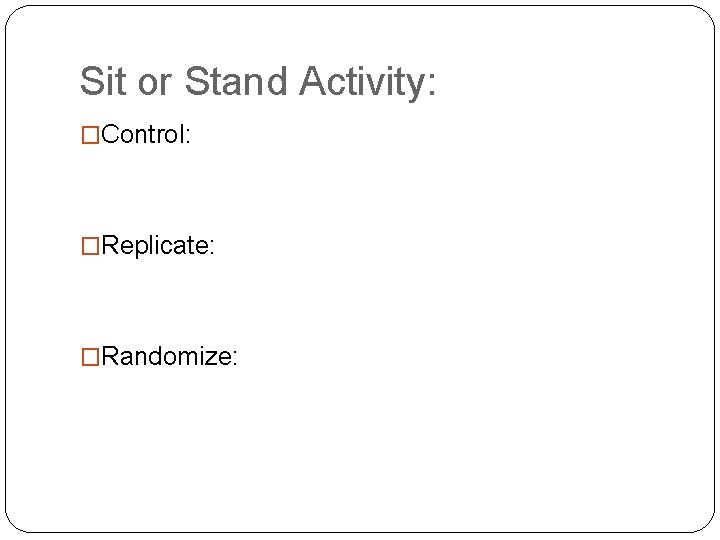 Sit or Stand Activity:

□Control:

□Replicate:

□Randomize: